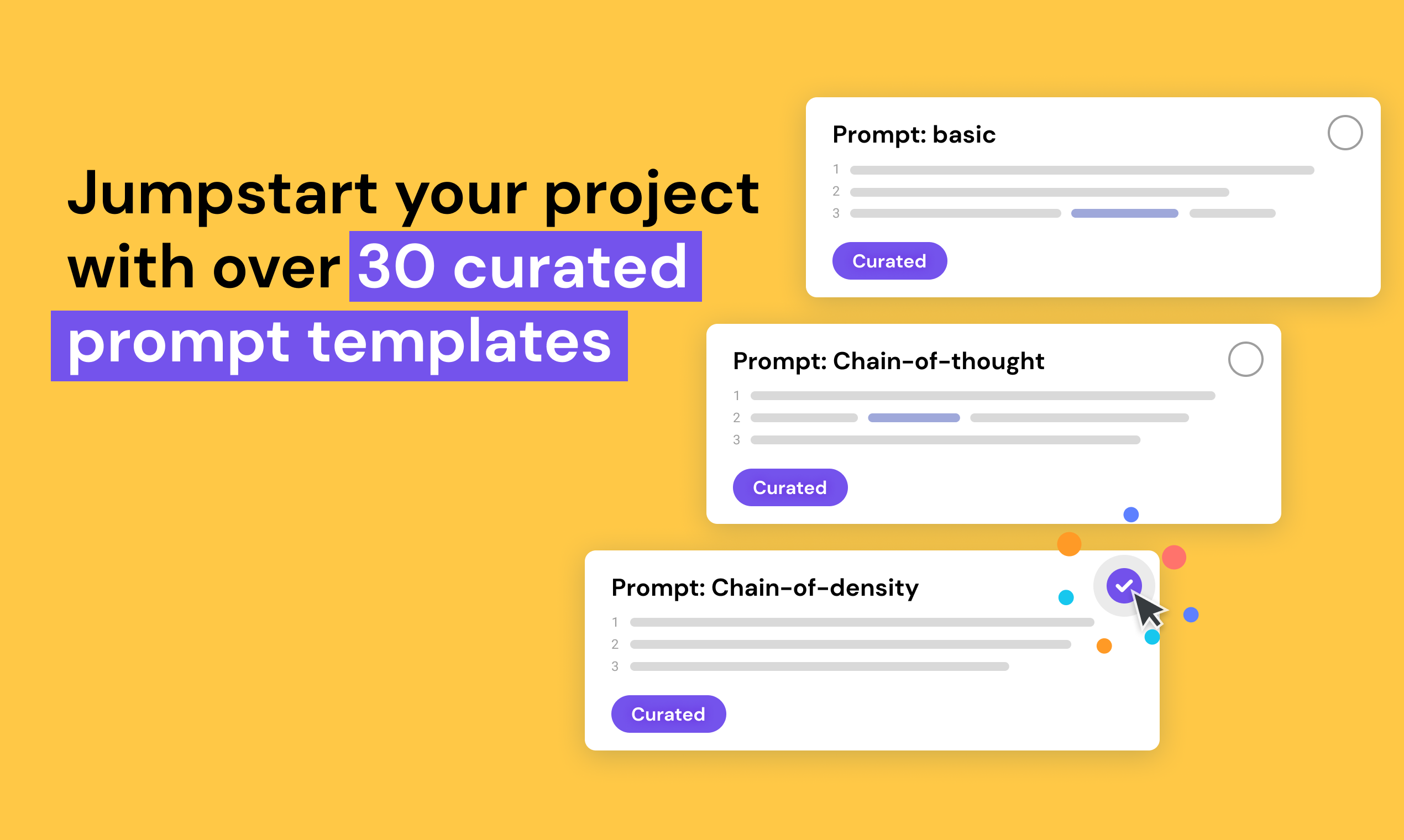 Jumpstart your project with over 30 curated prompt templates

Prompt: basic

1
2
3

Curated

Prompt: Chain-of-thought

1
2
3

Curated

Prompt: Chain-of-density

1
2
3

Curated